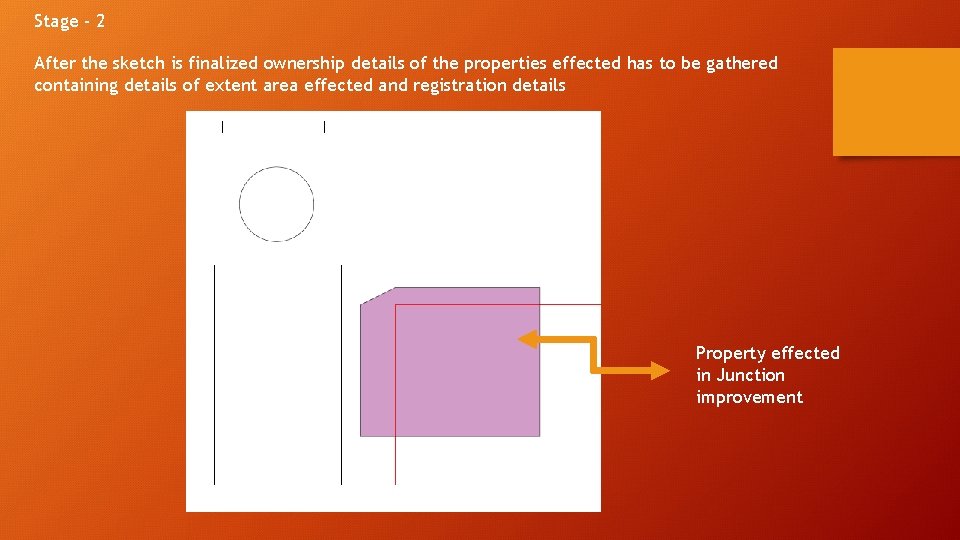 Stage - 2

After the sketch is finalized ownership details of the properties effected has to be gathered containing details of extent area effected and registration details

Property effected in Junction improvement